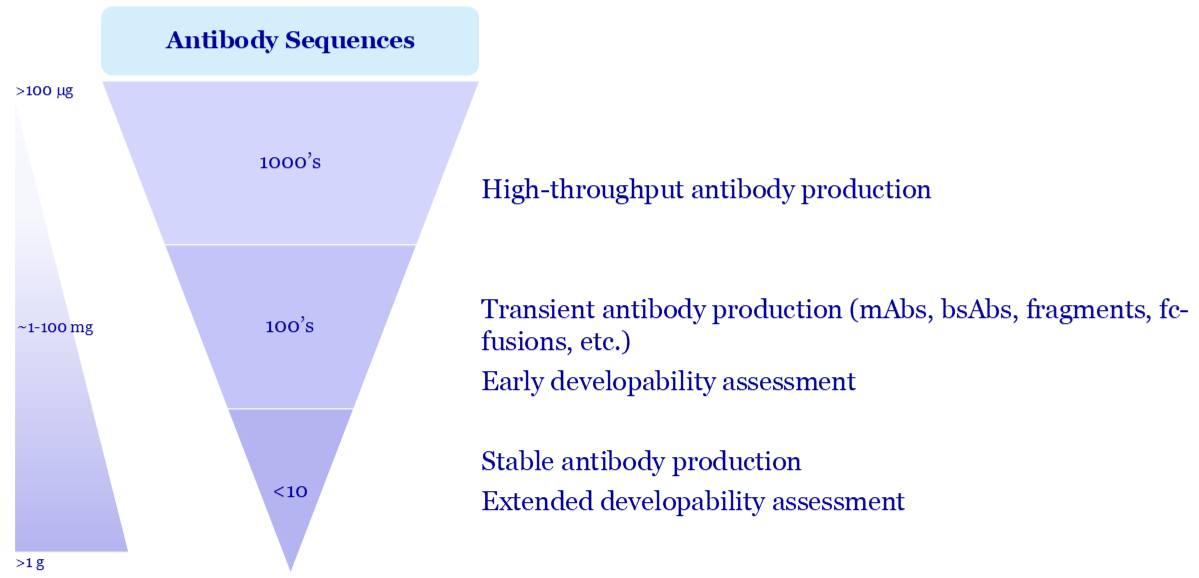 Antibody Sequences

>100 µg

~1-100 mg

>1 g

1000's

100's

<10

High-throughput antibody production

Transient antibody production (mAbs, bsAbs, fragments, fc-fusions, etc.)

Early developability assessment

Stable antibody production

Extended developability assessment